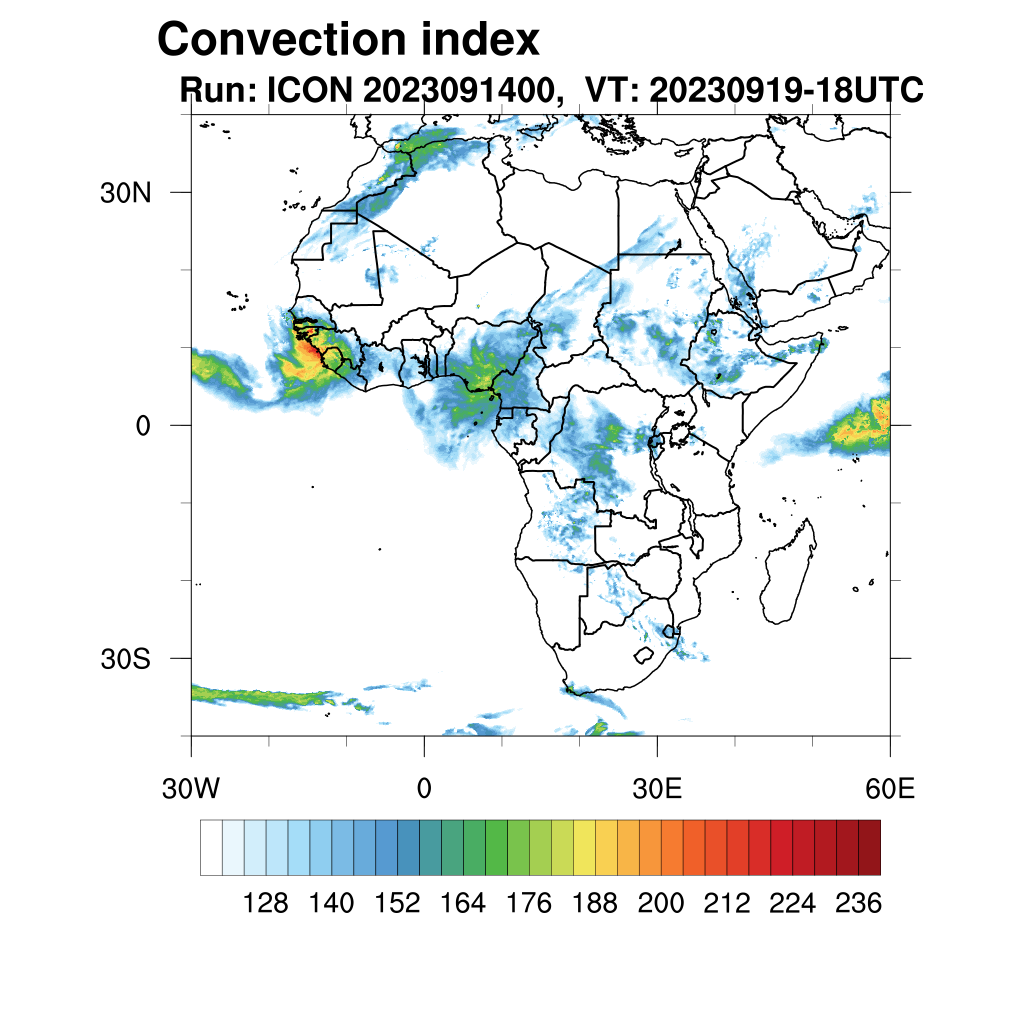 Convection index
Run: ICON 2023091400, VT: 20230919-18UTC

30N
0
30S

30W
0
30E
60E

128 140 152 164 176 188 200 212 224 236